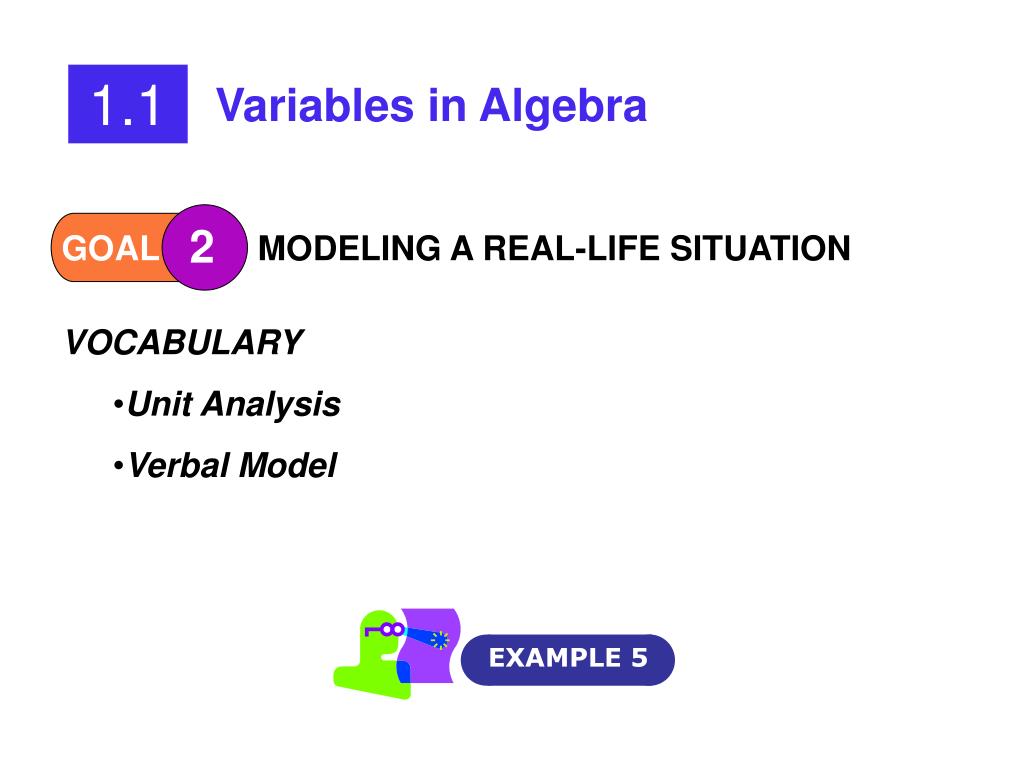 1.1 Variables in Algebra

GOAL 2 MODELING A REAL-LIFE SITUATION

VOCABULARY

•Unit Analysis

•Verbal Model

EXAMPLE 5